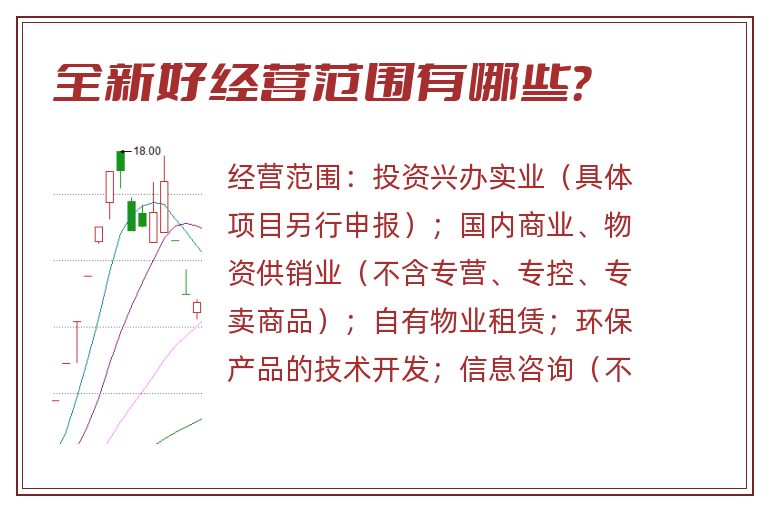 全新好经营范围有哪些?

18.00

经营范围：投资兴办实业（具体项目另行申报）；国内商业、物资供销业（不含专营、专控、专卖商品）；自有物业租赁；环保产品的技术开发；信息咨询（不